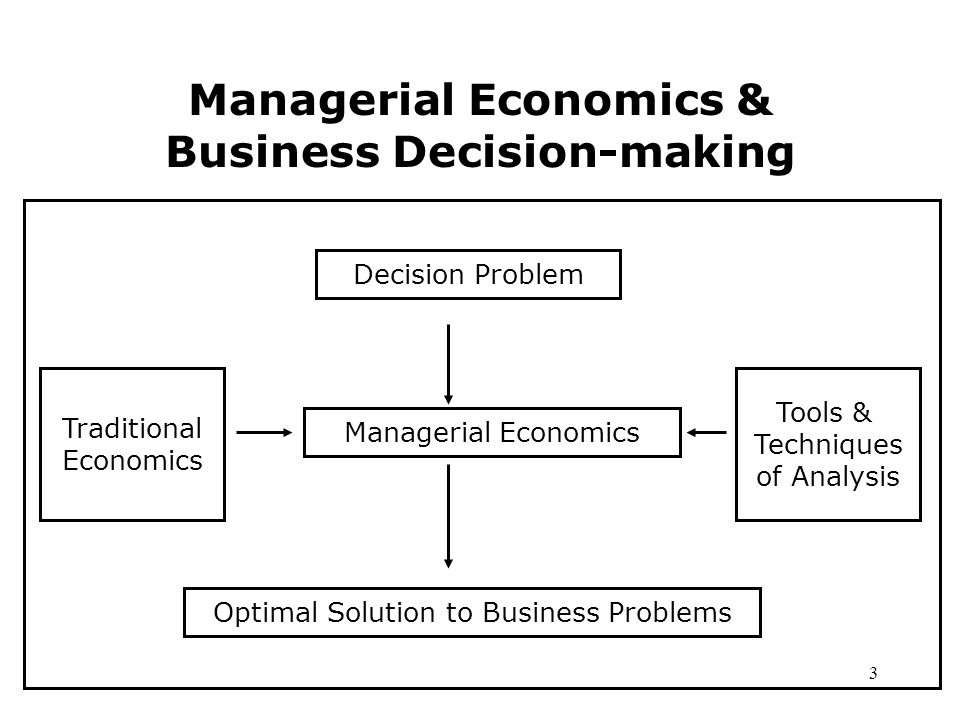 Managerial Economics & Business Decision-making

Decision Problem

Traditional Economics

Managerial Economics

Tools & Techniques of Analysis

Optimal Solution to Business Problems

3